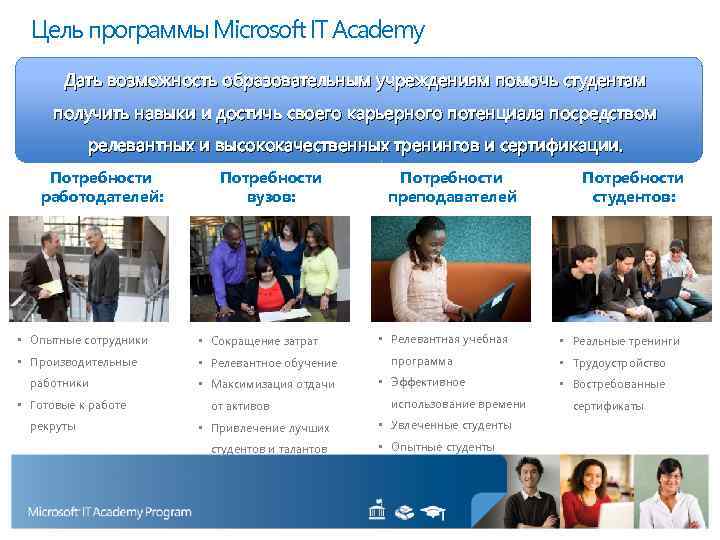 Цель программы Microsoft IT Academy

Дать возможность образовательным учреждениям помочь студентам получить навыки и достичь своего карьерного потенциала посредством релевантных и высококачественных тренингов и сертификации.

Потребности работодателей:

- Опытные сотрудники
- Производительные работники
- Готовые к работе рекруты

Потребности вузов:

- Сокращение затрат
- Релевантное обучение
- Максимизация отдачи от активов
- Привлечение лучших студентов и талантов

Потребности преподавателей

- Релевантная учебная программа
- Эффективное использование времени
- Увлеченные студенты
- Опытные студенты

Потребности студентов:

- Реальные тренинги
- Трудоустройство
- Востребованные сертификаты

Microsoft IT Academy Program